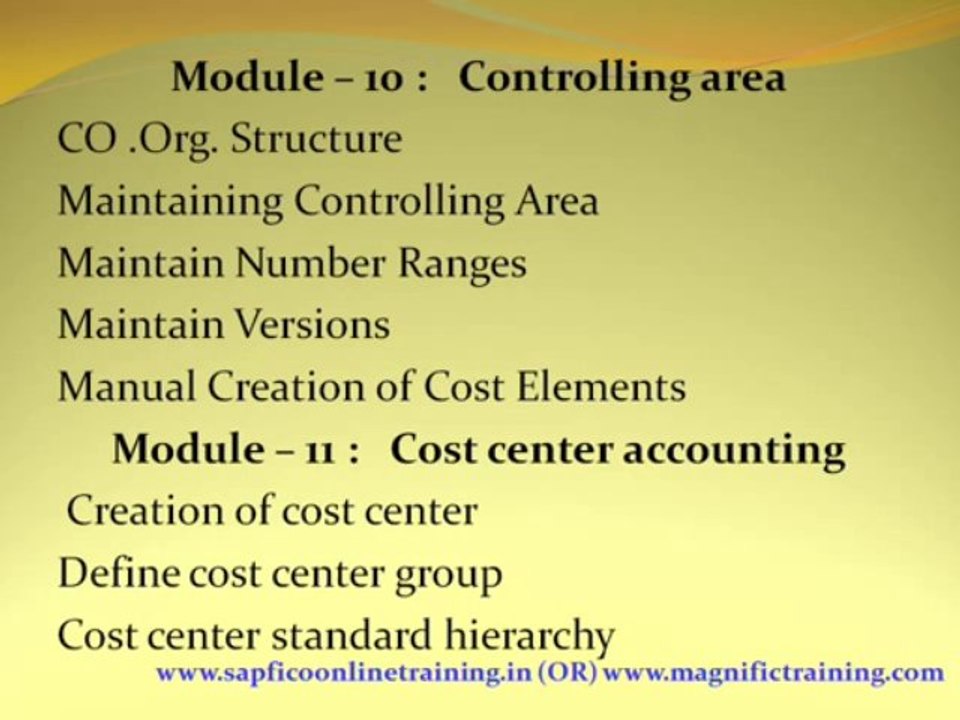 Module – 10 : Controlling area

CO .Org. Structure

Maintaining Controlling Area

Maintain Number Ranges

Maintain Versions

Manual Creation of Cost Elements

Module – 11 : Cost center accounting

Creation of cost center

Define cost center group

Cost center standard hierarchy

www.sapficoonlinetraining.in (OR) www.magnifictraining.com